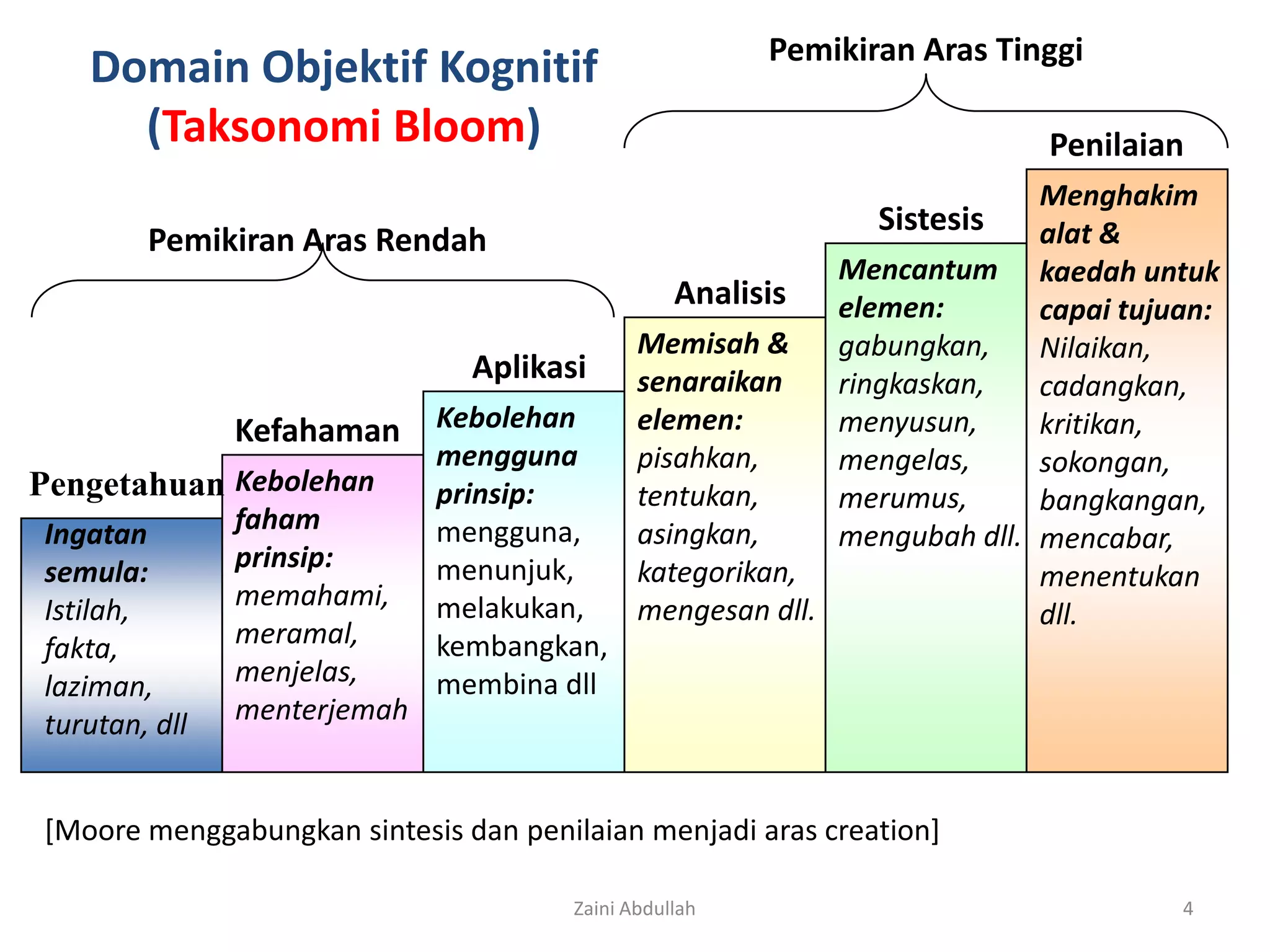 Domain Objektif Kognitif (Taksonomi Bloom)

Pemikiran Aras Tinggi

Pemikiran Aras Rendah

Pengetahuan

Ingatan semula: Istilah, fakta, laziman, turutan, dll

Kefahaman

Kebolehan faham prinsip: memahami, meramal, menjelas, menterjemah

Aplikasi

Kebolehan mengguna prinsip: mengguna, menunjuk, melakukan, kembangkan, membina dll

Analisis

Memisah & senaraikan elemen: pisahkan, tentukan, asingkan, kategorikan, mengesan dll.

Sistesis

Mencantum elemen: gabungkan, ringkaskan, menyusun, mengelas, merumus, mengubah dll.

Penilaian

Menghakim alat & kaedah untuk capai tujuan: Nilaikan, cadangkan, kritikan, sokongan, bangkangan, mencabar, menentukan dll.

[Moore menggabungkan sintesis dan penilaian menjadi aras creation]

Zaini Abdullah

4